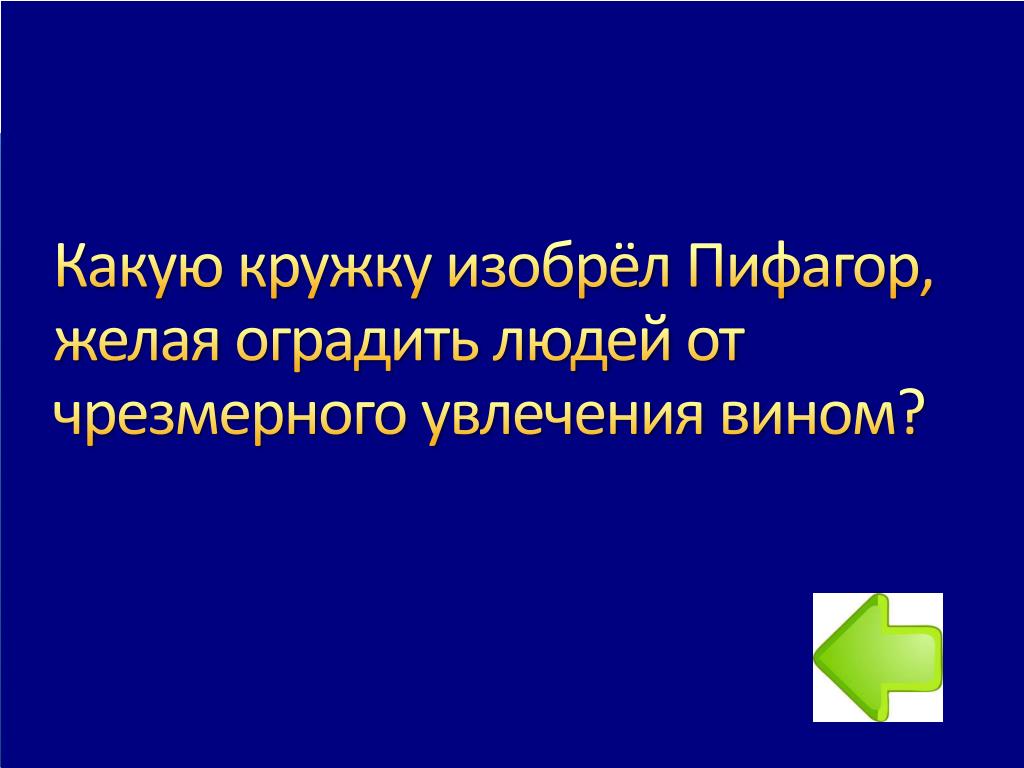 Какую кружку изобрёл Пифагор, желая оградить людей от чрезмерного увлечения вином?